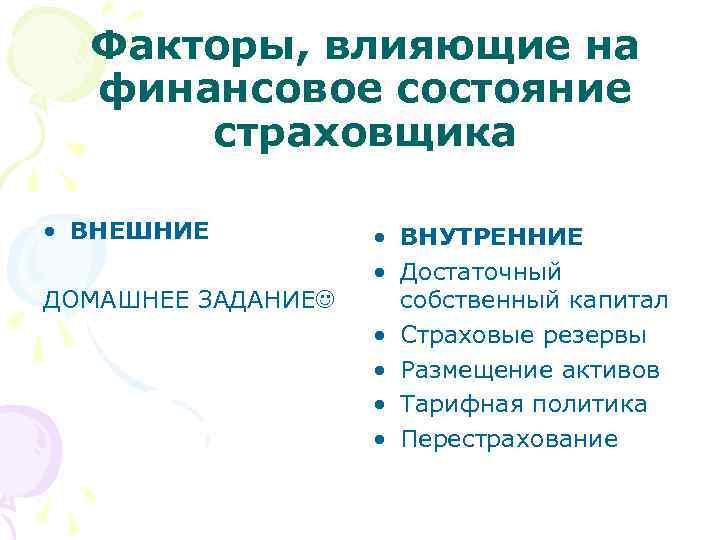 Факторы, влияющие на финансовое состояние страховщика

• ВНЕШНИЕ

ДОМАШНЕЕ ЗАДАНИЕ☺

• ВНУТРЕННИЕ
• Достаточный собственный капитал
• Страховые резервы
• Размещение активов
• Тарифная политика
• Перестрахование